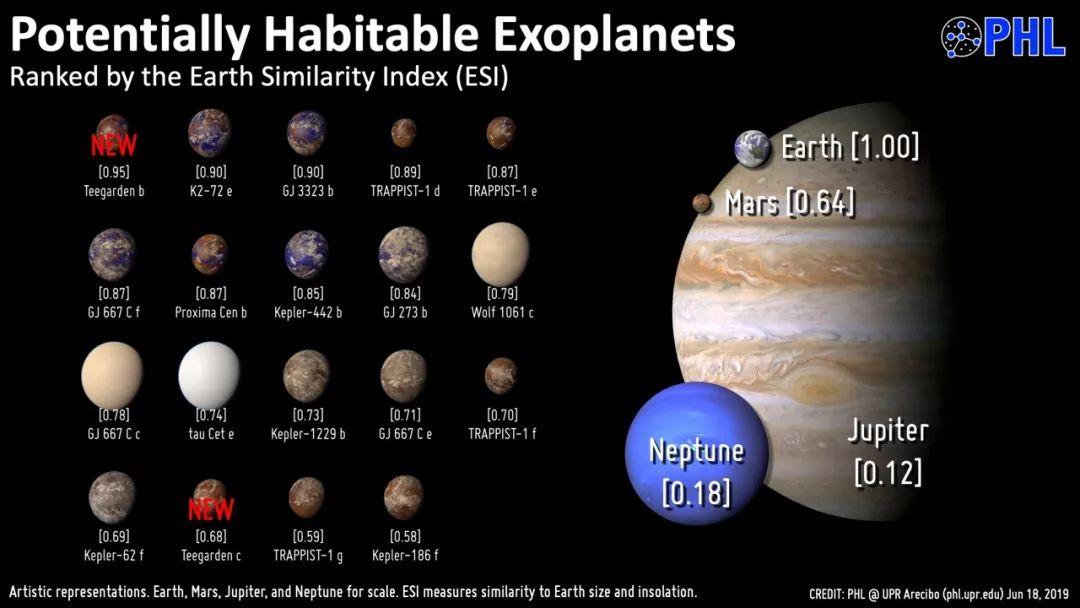 Potentially Habitable Exoplanets
Ranked by the Earth Similarity Index (ESI)

PHL

NEW
[0.95]
Teegarden b

[0.90]
K2-72 e

[0.90]
GJ 3323 b

[0.89]
TRAPPIST-1 d

[0.87]
TRAPPIST-1 e

[0.87]
GJ 667 C f

[0.87]
Proxima Cen b

[0.85]
Kepler-442 b

[0.84]
GJ 273 b

[0.79]
Wolf 1061 c

[0.78]
GJ 667 C c

[0.74]
tau Cet e

[0.73]
Kepler-1229 b

[0.71]
GJ 667 C e

[0.70]
TRAPPIST-1 f

[0.69]
Kepler-62 f

NEW
[0.68]
Teegarden c

[0.59]
TRAPPIST-1 g

[0.58]
Kepler-186 f

Earth [1.00]

Mars [0.64]

Neptune
[0.18]

Jupiter
[0.12]

Artistic representations. Earth, Mars, Jupiter, and Neptune for scale. ESI measures similarity to Earth size and insolation.

CREDIT: PHL @ UPR Arecibo (phl.upr.edu) Jun 18, 2019